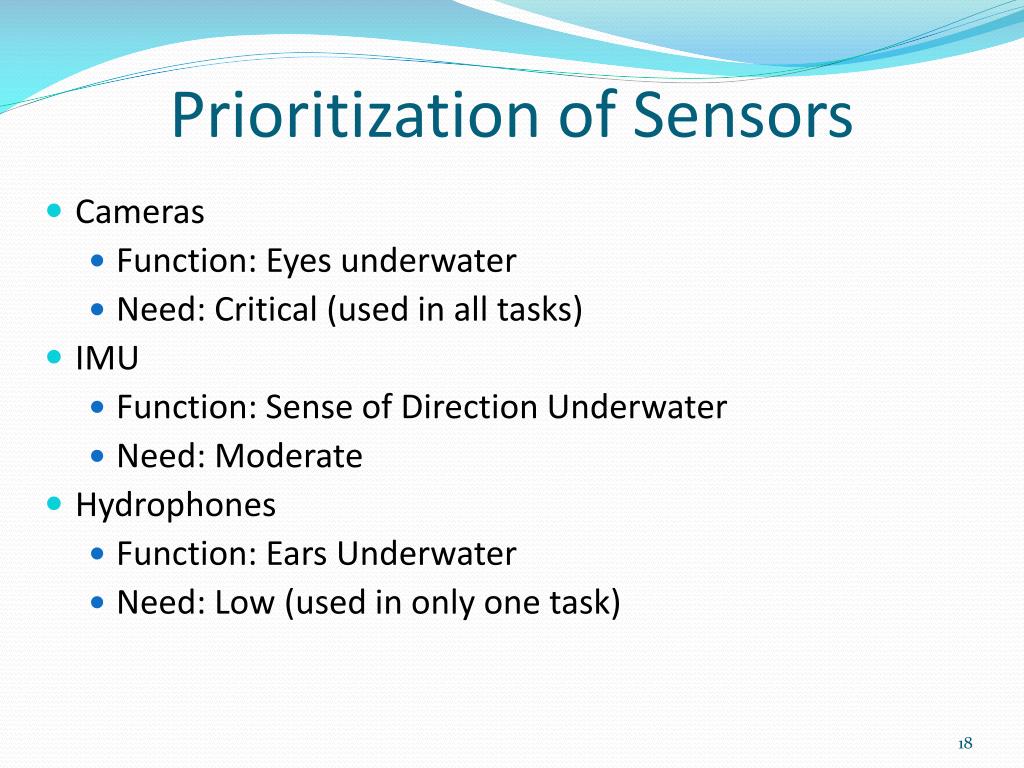 Prioritization of Sensors

- Cameras
  - Function: Eyes underwater
  - Need: Critical (used in all tasks)
- IMU
  - Function: Sense of Direction Underwater
  - Need: Moderate
- Hydrophones
  - Function: Ears Underwater
  - Need: Low (used in only one task)

18